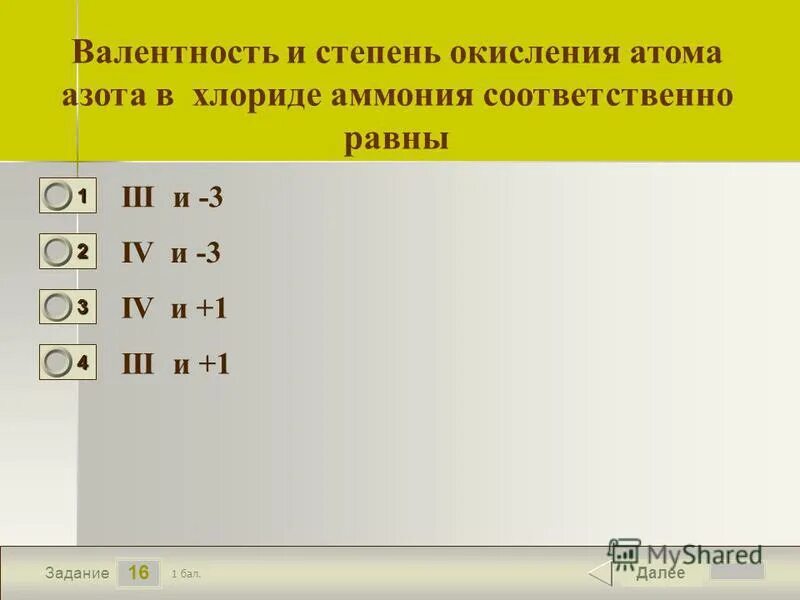 Валентность и степень окисления атома азота в хлориде аммония соответственно равны

1 III и -3

2 IV и -3

3 IV и +1

4 III и +1

Задание 16 1 бал.

MyShared

Далее